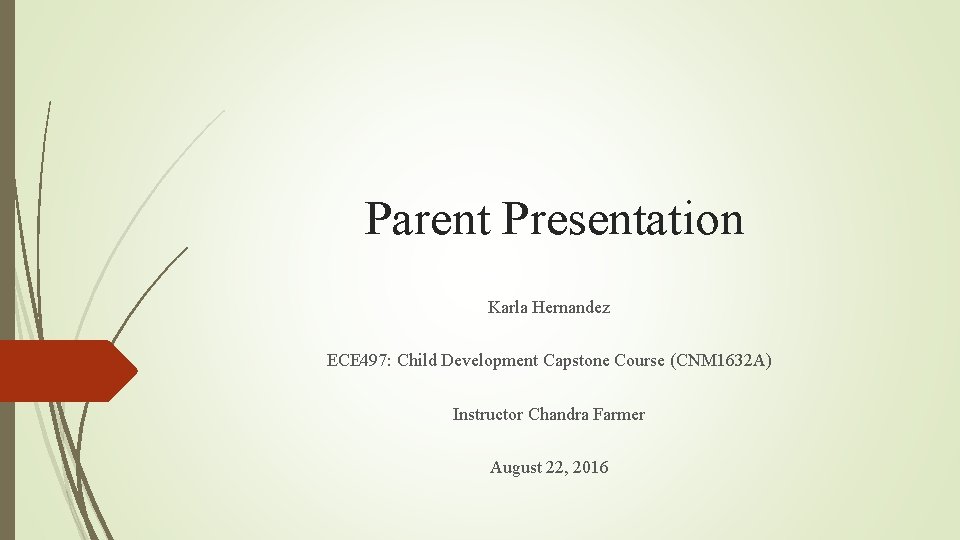 Parent Presentation

Karla Hernandez

ECE497: Child Development Capstone Course (CNM1632A)

Instructor Chandra Farmer

August 22, 2016